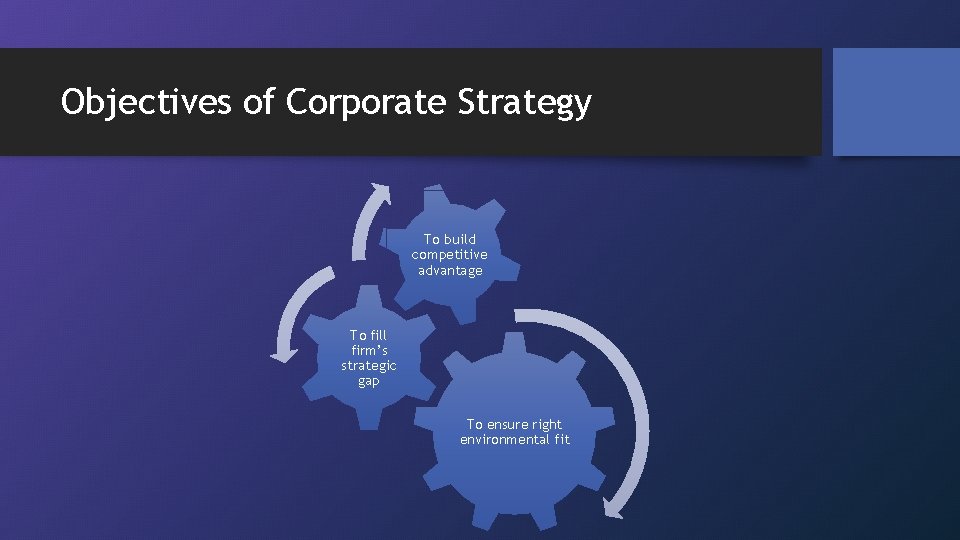 Objectives of Corporate Strategy

To build competitive advantage

To fill firm's strategic gap

To ensure right environmental fit